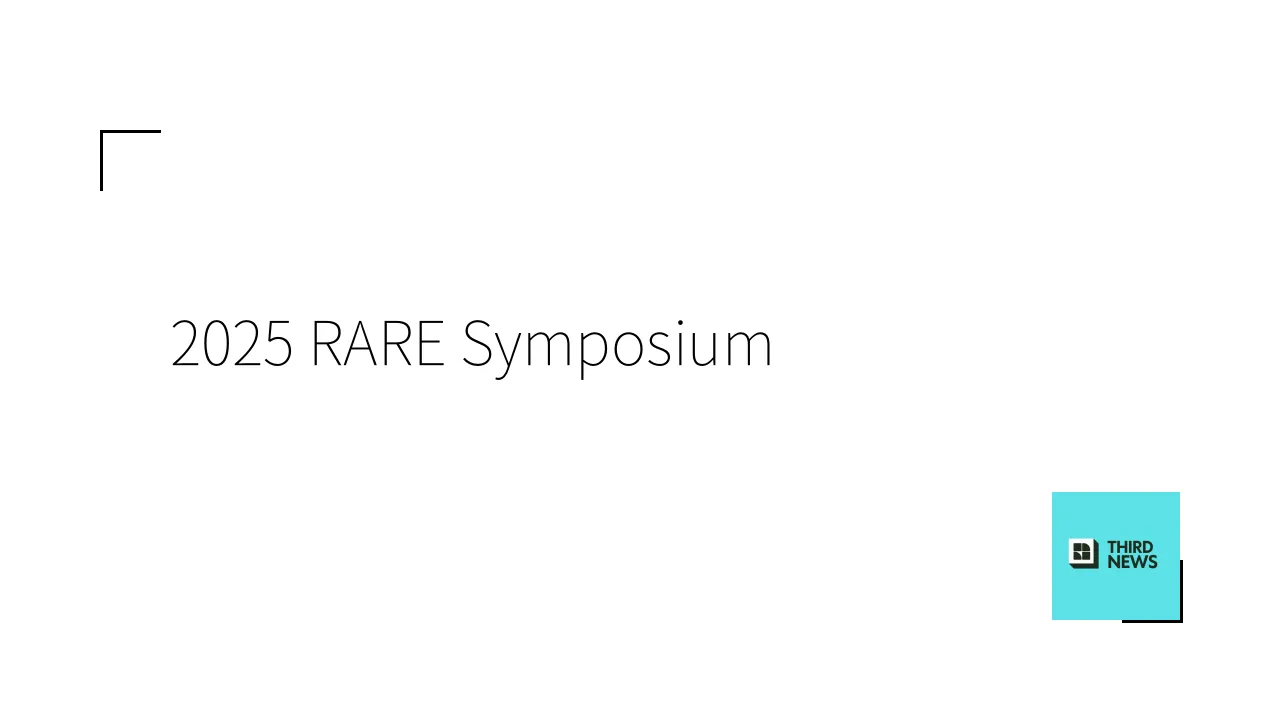 2025 RARE Symposium

THIRD NEWS